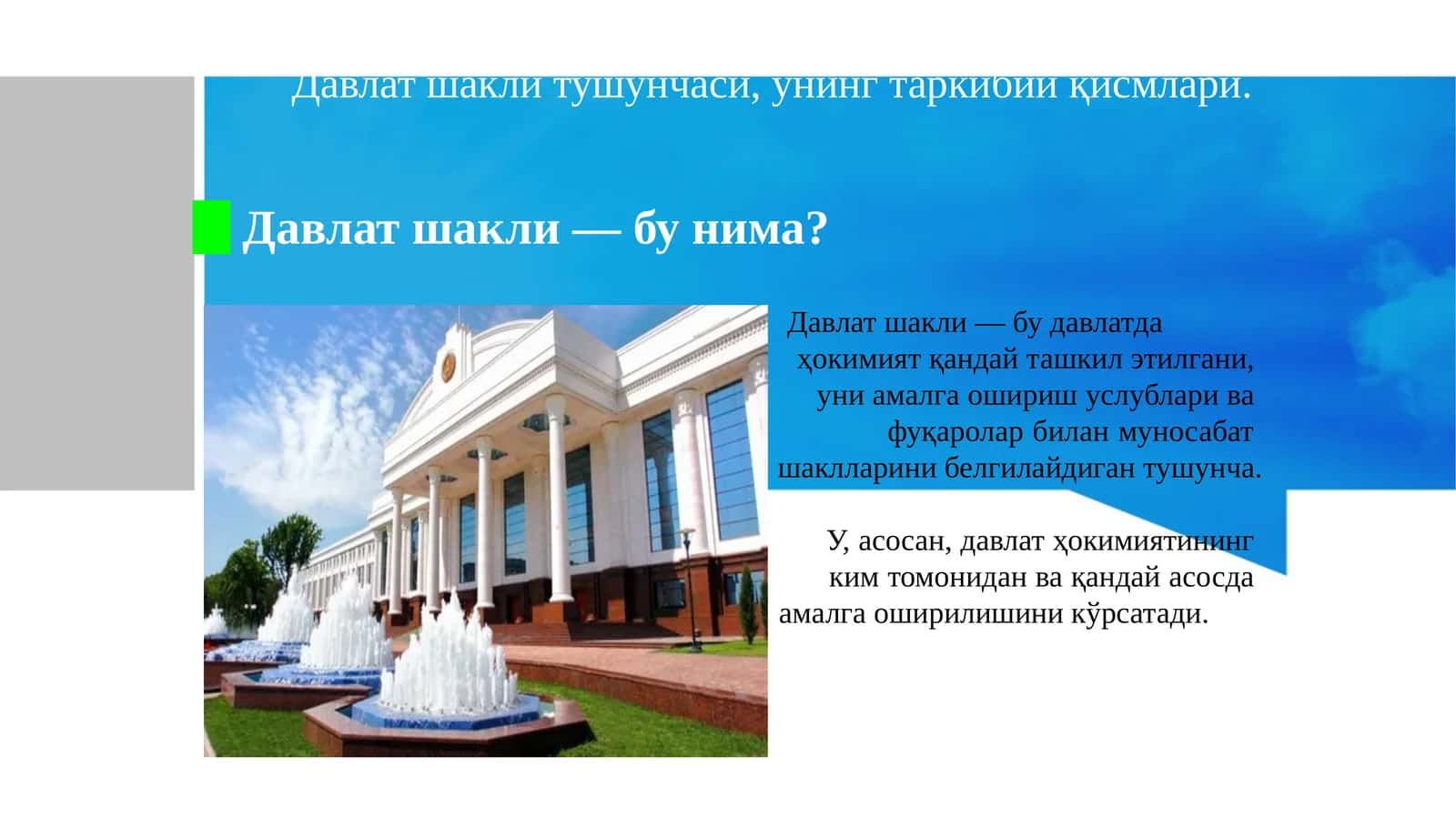 Давлат шакли тушунчаси, унинг таркибий қисмлари.

Давлат шакли — бу нима?

Давлат шакли — бу давлатда ҳокимият қандай ташкил этилгани, уни амалга ошириш услублари ва фуқаролар билан муносабат шаклларини белгилайдиган тушунча.

У, асосан, давлат ҳокимиятининг ким томонидан ва қандай асосда амалга оширилишини кўрсатади.